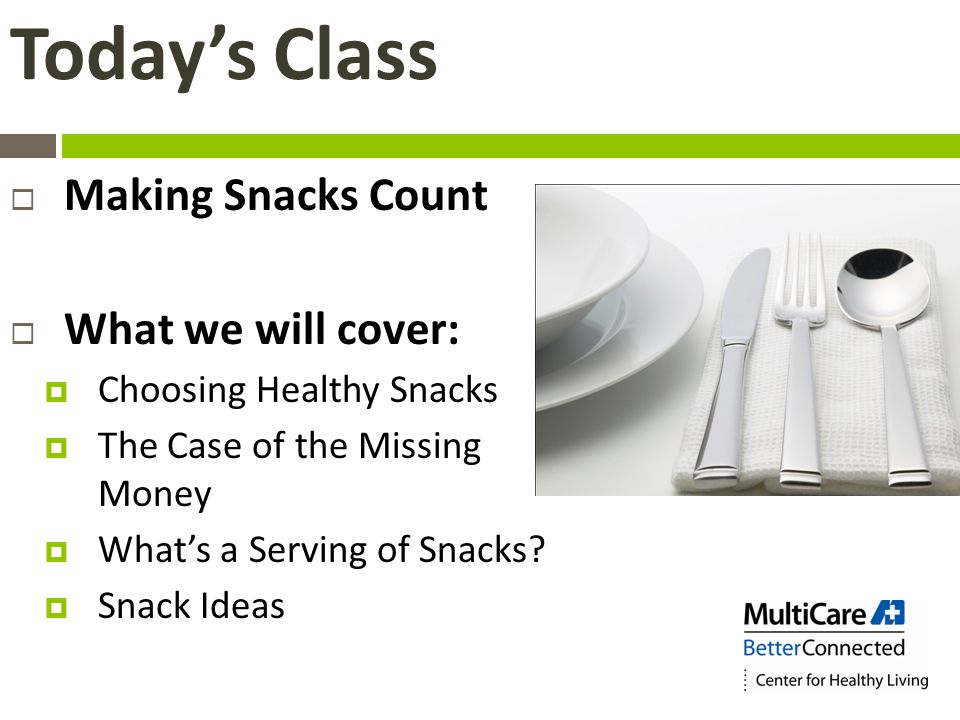 Today's Class

Making Snacks Count

What we will cover:

Choosing Healthy Snacks

The Case of the Missing Money

What's a Serving of Snacks?

Snack Ideas

MultiCare
BetterConnected
Center for Healthy Living